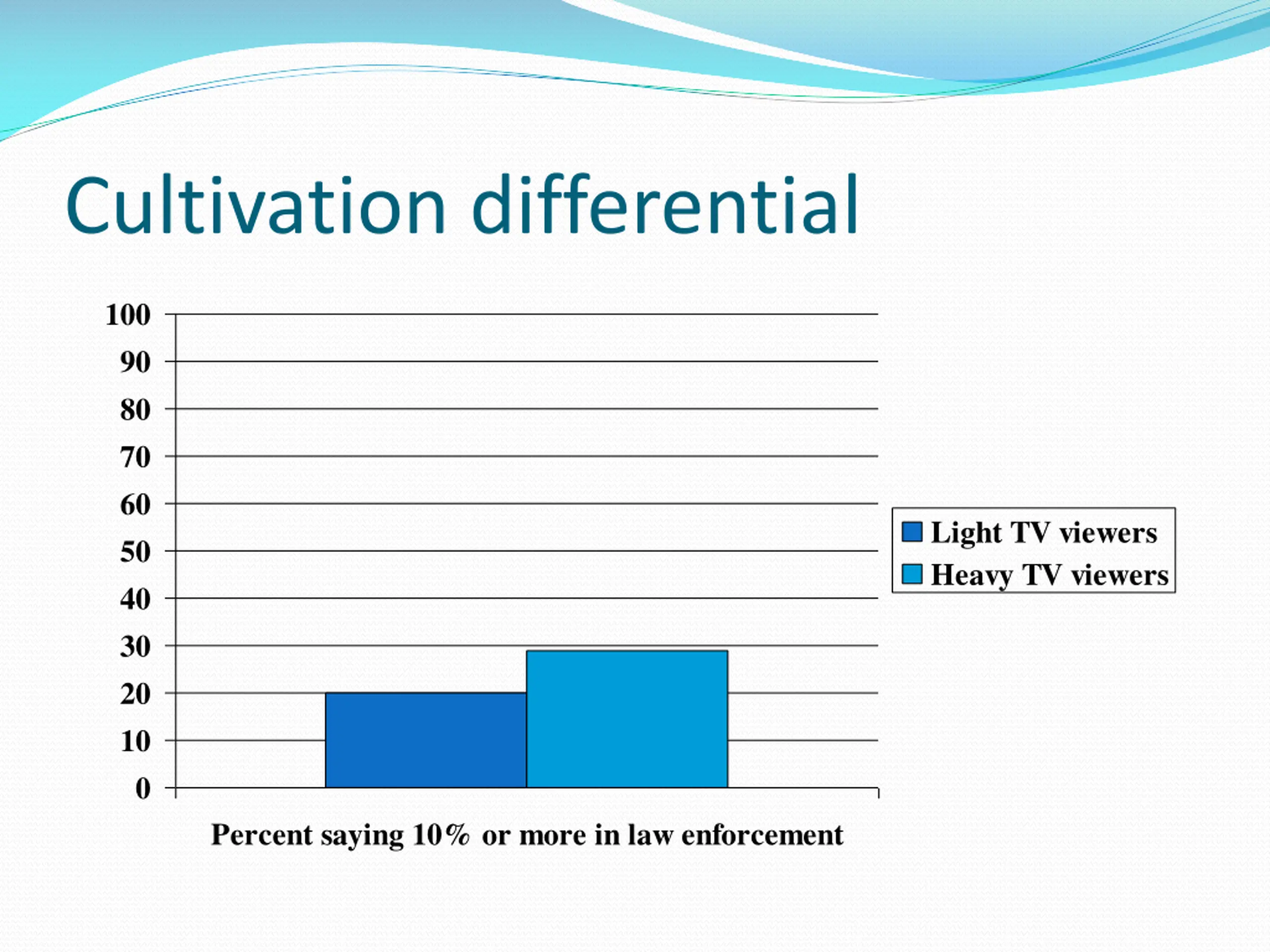 Cultivation differential

100
90
80
70
60
50
40
30
20
10
0

Light TV viewers
Heavy TV viewers

Percent saying 10% or more in law enforcement